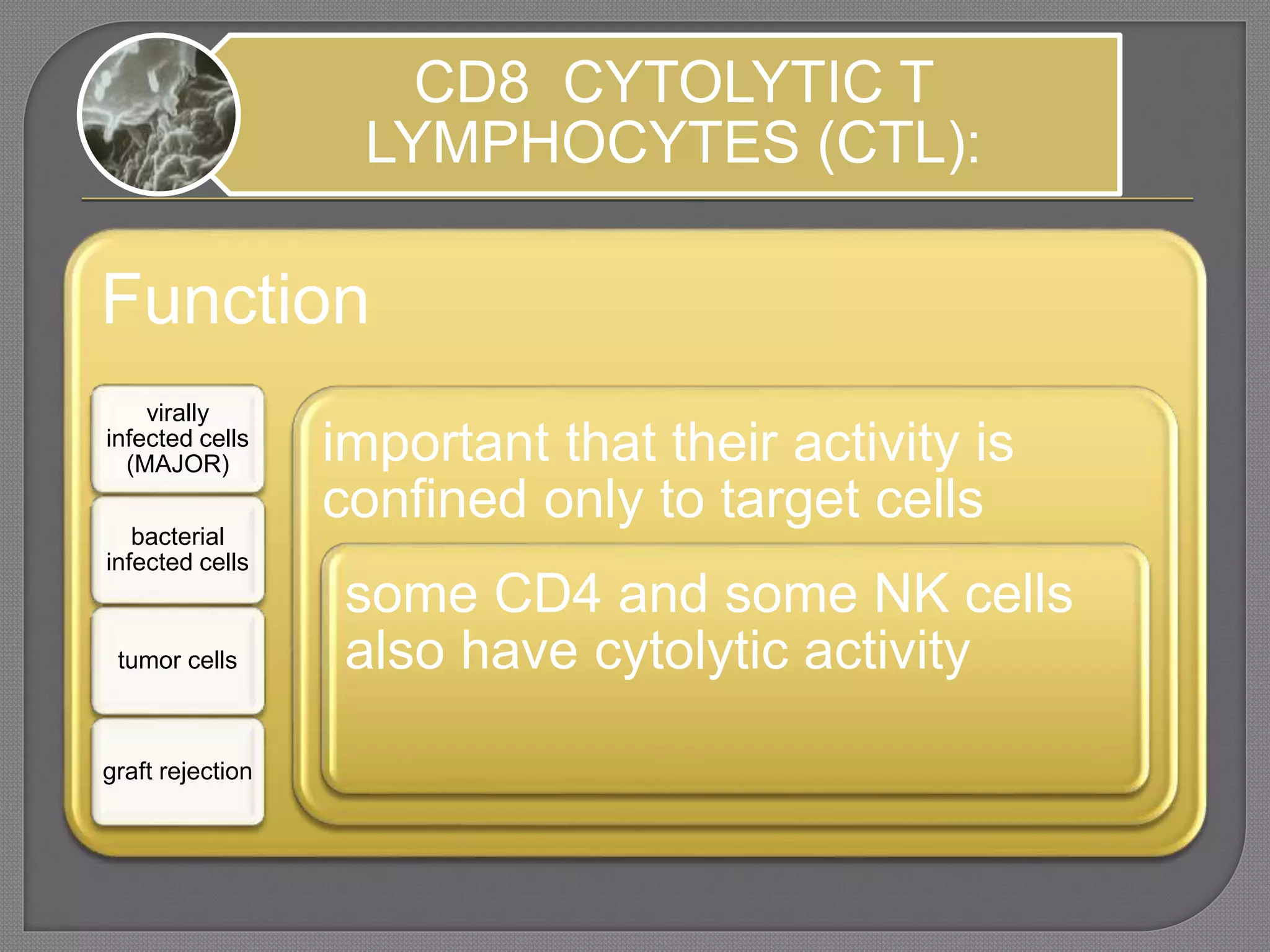 CD8 CYTOLYTIC T LYMPHOCYTES (CTL):

Function

virally infected cells (MAJOR)

bacterial infected cells

tumor cells

graft rejection

important that their activity is confined only to target cells

some CD4 and some NK cells also have cytolytic activity